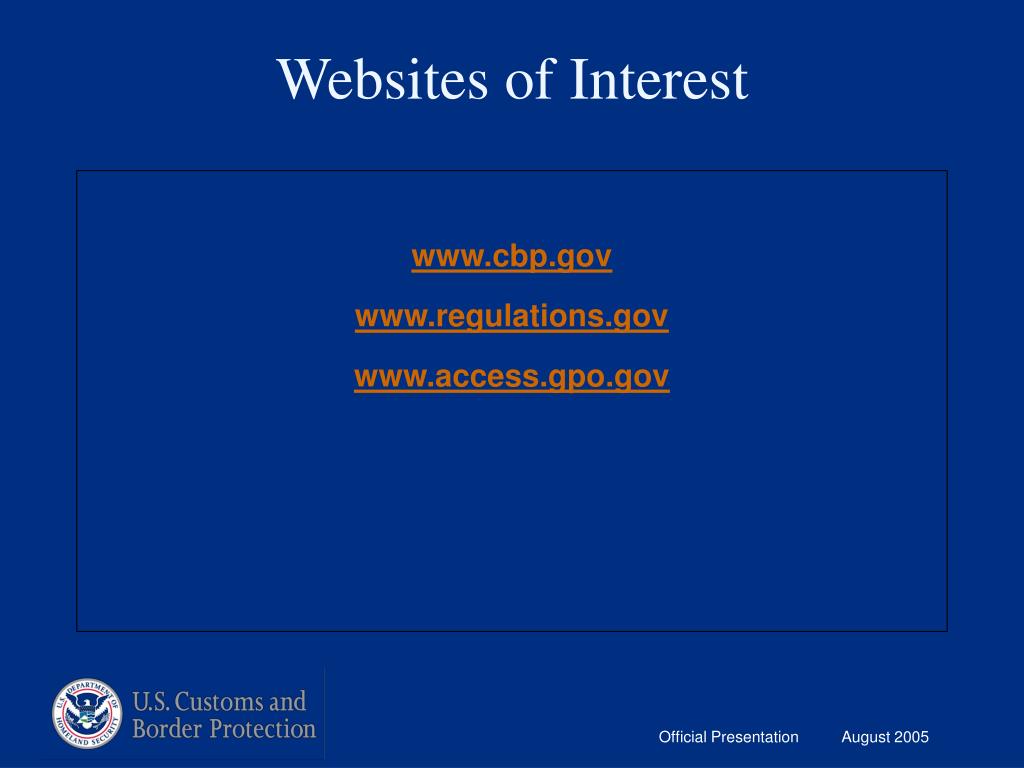 Websites of Interest

www.cbp.gov

www.regulations.gov

www.access.gpo.gov

U.S. DEPARTMENT OF HOMELAND SECURITY

U.S. Customs and Border Protection

Official Presentation

August 2005